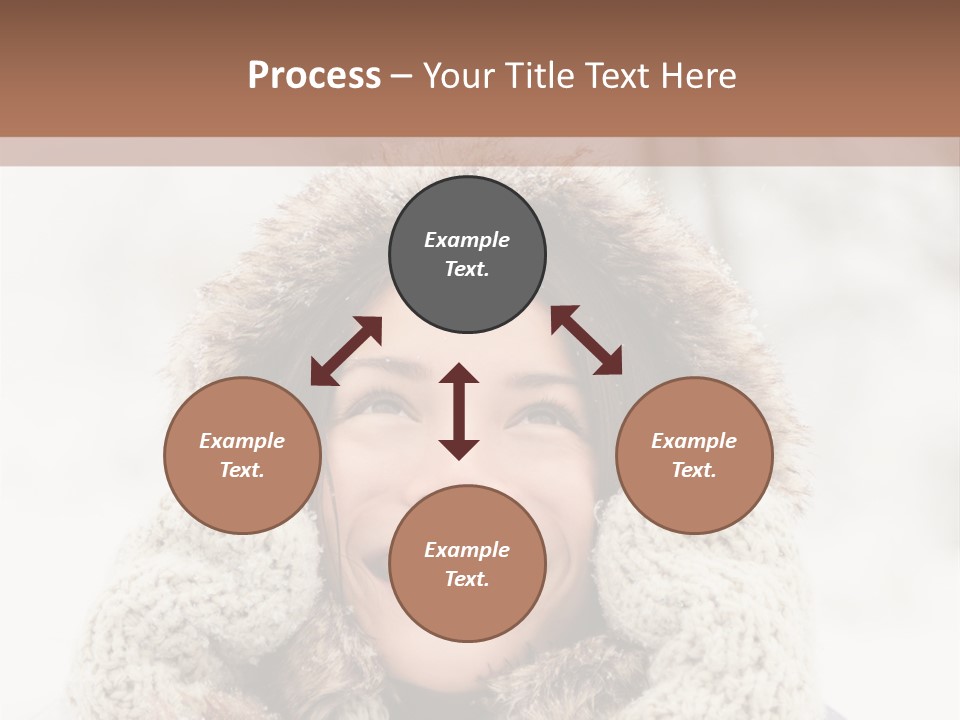 Process – Your Title Text Here

Example Text.

Example Text.

Example Text.

Example Text.